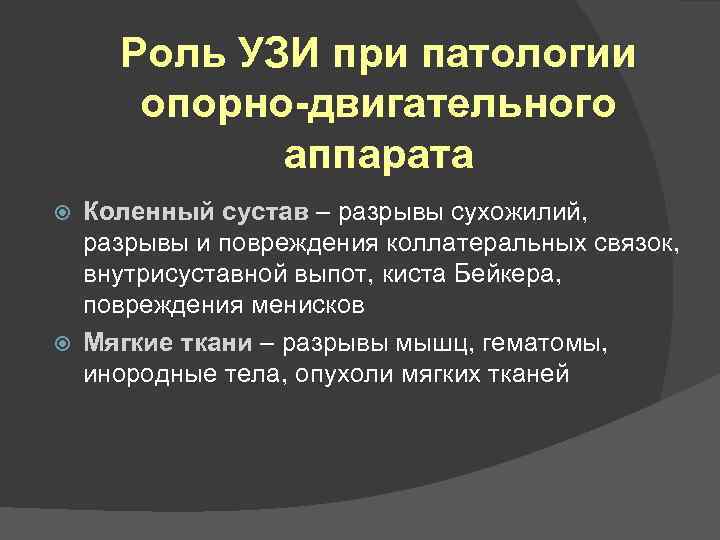 Роль УЗИ при патологии опорно-двигательного аппарата

Коленный сустав – разрывы сухожилий, разрывы и повреждения коллатеральных связок, внутрисуставной выпот, киста Бейкера, повреждения менисков

Мягкие ткани – разрывы мышц, гематомы, инородные тела, опухоли мягких тканей